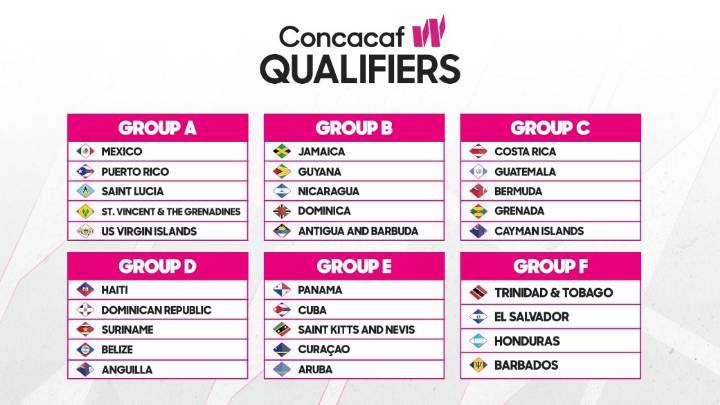 Concacaf W
QUALIFIERS

GROUP A
MEXICO
PUERTO RICO
SAINT LUCIA
ST. VINCENT & THE GRENADINES
US VIRGIN ISLANDS

GROUP B
JAMAICA
GUYANA
NICARAGUA
DOMINICA
ANTIGUA AND BARBUDA

GROUP C
COSTA RICA
GUATEMALA
BERMUDA
GRENADA
CAYMAN ISLANDS

GROUP D
HAITI
DOMINICAN REPUBLIC
SURINAME
BELIZE
ANGUILLA

GROUP E
PANAMA
CUBA
SAINT KITTS AND NEVIS
CURAÇAO
ARUBA

GROUP F
TRINIDAD & TOBAGO
EL SALVADOR
HONDURAS
BARBADOS